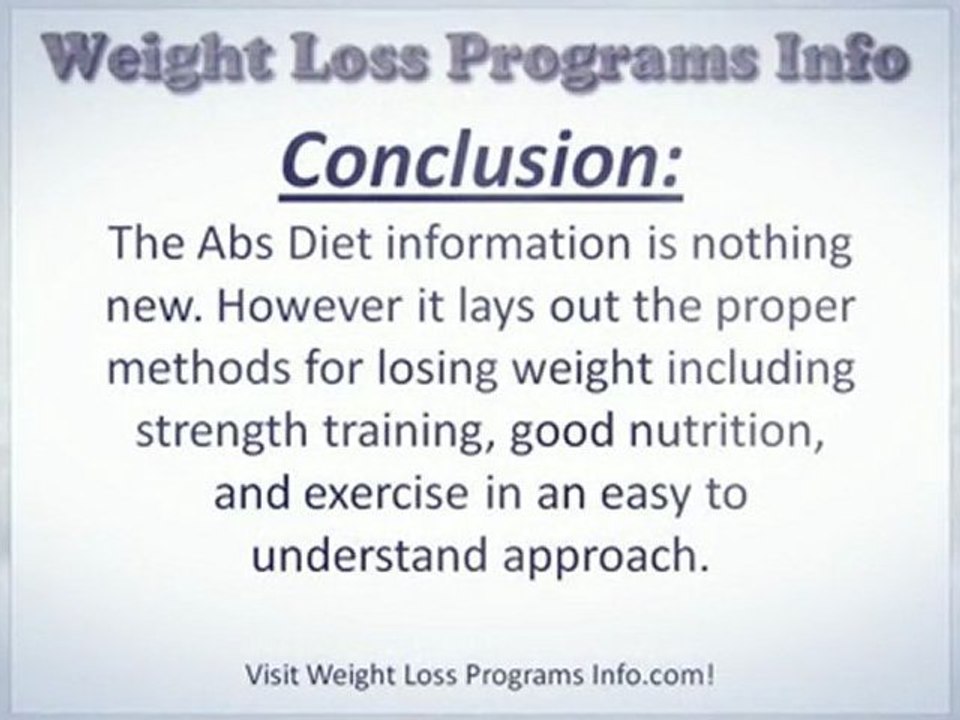 Weight Loss Programs Info

Conclusion:

The Abs Diet information is nothing new. However it lays out the proper methods for losing weight including strength training, good nutrition, and exercise in an easy to understand approach.

Visit Weight Loss Programs Info.com!